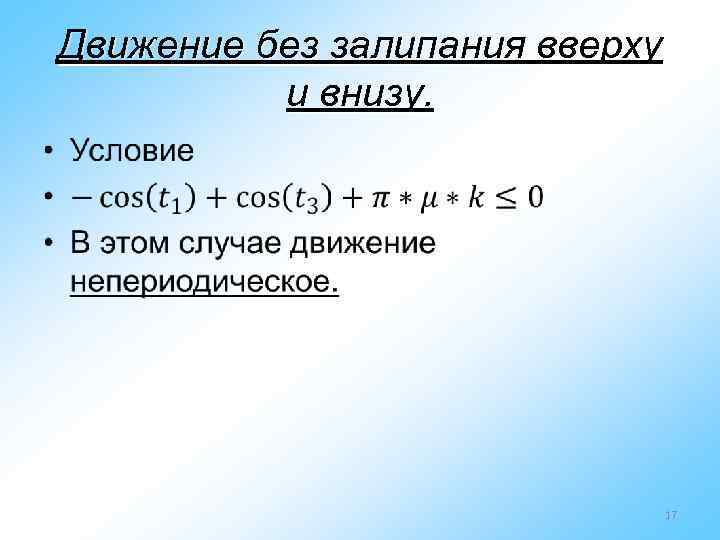 Движение без залипания вверху и внизу.

• Условие
• $-\cos(t_1) + \cos(t_3) + \pi * \mu * k \leq 0$
• В этом случае движение непериодическое.

17